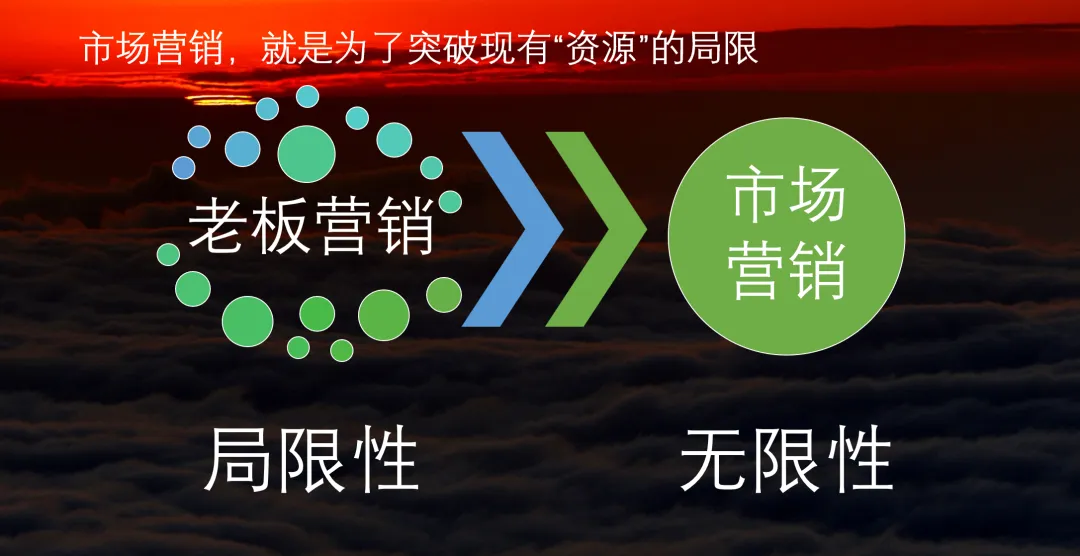 市场营销，就是为了突破现有“资源”的局限

老板营销

市场营销

局限性

无限性